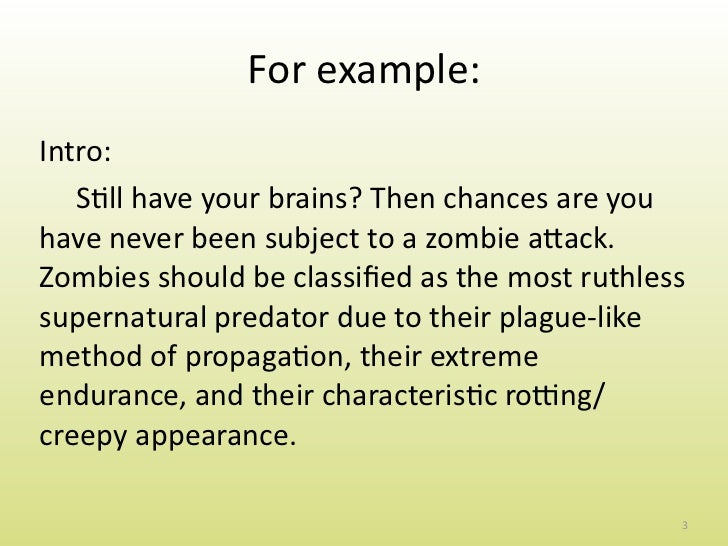 For example:

Intro:

Still have your brains? Then chances are you have never been subject to a zombie attack. Zombies should be classified as the most ruthless supernatural predator due to their plague-like method of propagation, their extreme endurance, and their characteristic rotting/ creepy appearance.

3